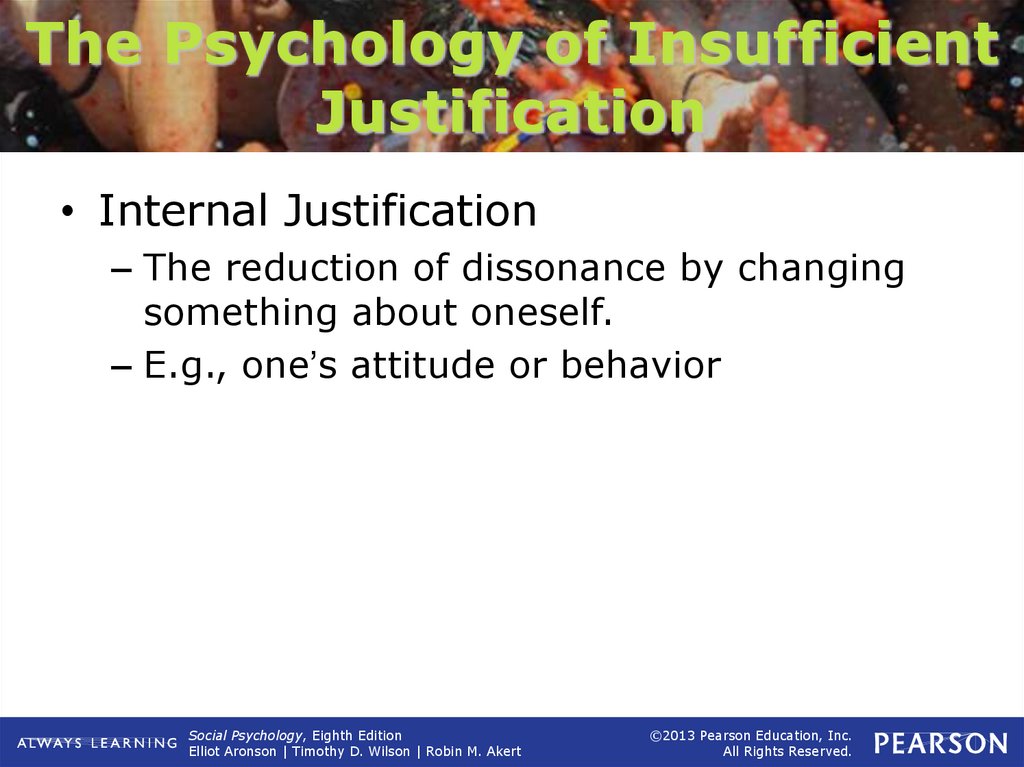 The Psychology of Insufficient Justification

• Internal Justification
– The reduction of dissonance by changing something about oneself.
– E.g., one's attitude or behavior

ALWAYS LEARNING

Social Psychology, Eighth Edition
Elliot Aronson | Timothy D. Wilson | Robin M. Akert

©2013 Pearson Education, Inc.
All Rights Reserved.

PEARSON